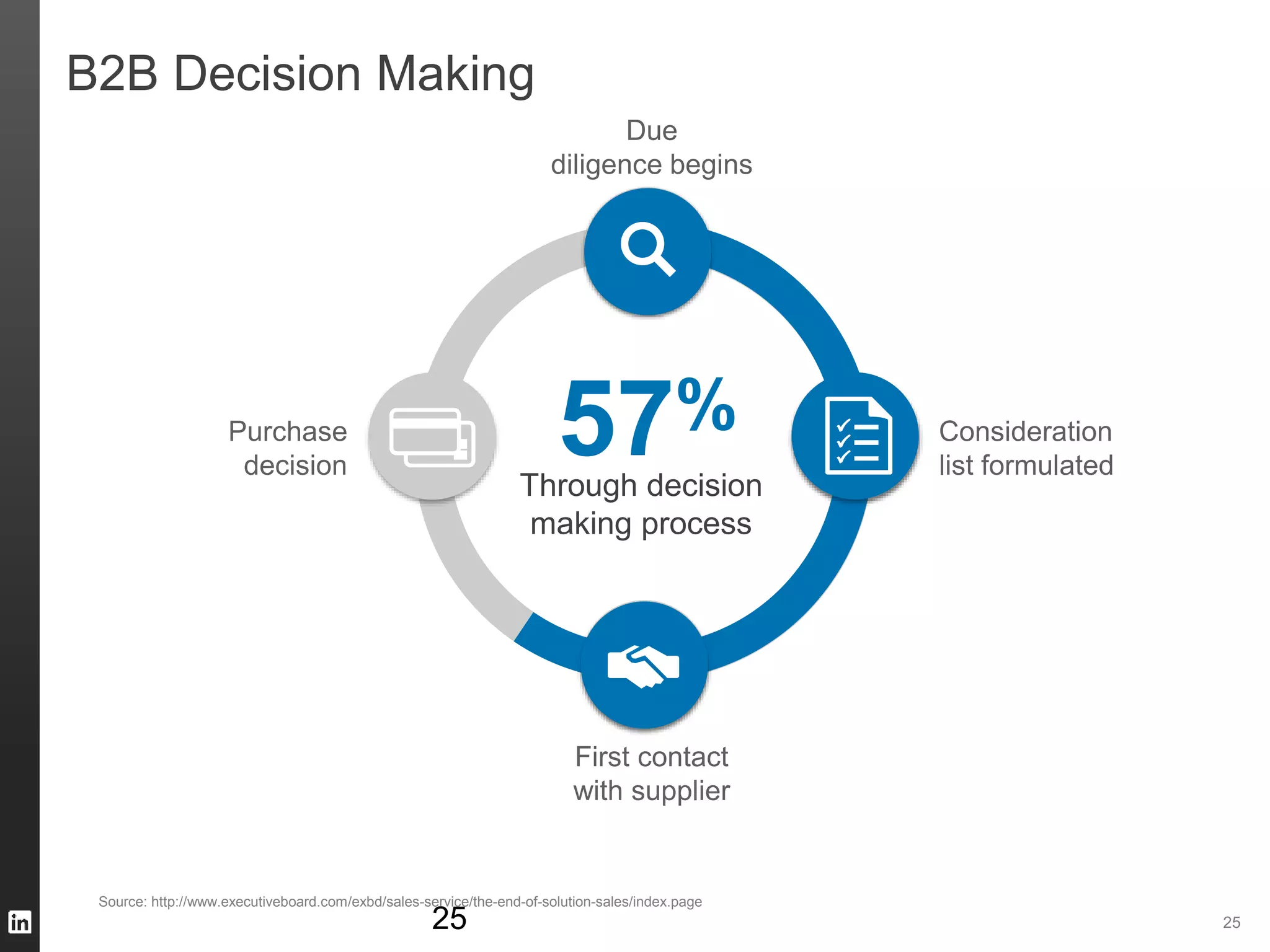 B2B Decision Making

Due diligence begins

Purchase decision

57%

Through decision making process

Consideration list formulated

First contact with supplier

Source: http://www.executiveboard.com/exbd/sales-service/the-end-of-solution-sales/index.page

25

in

25